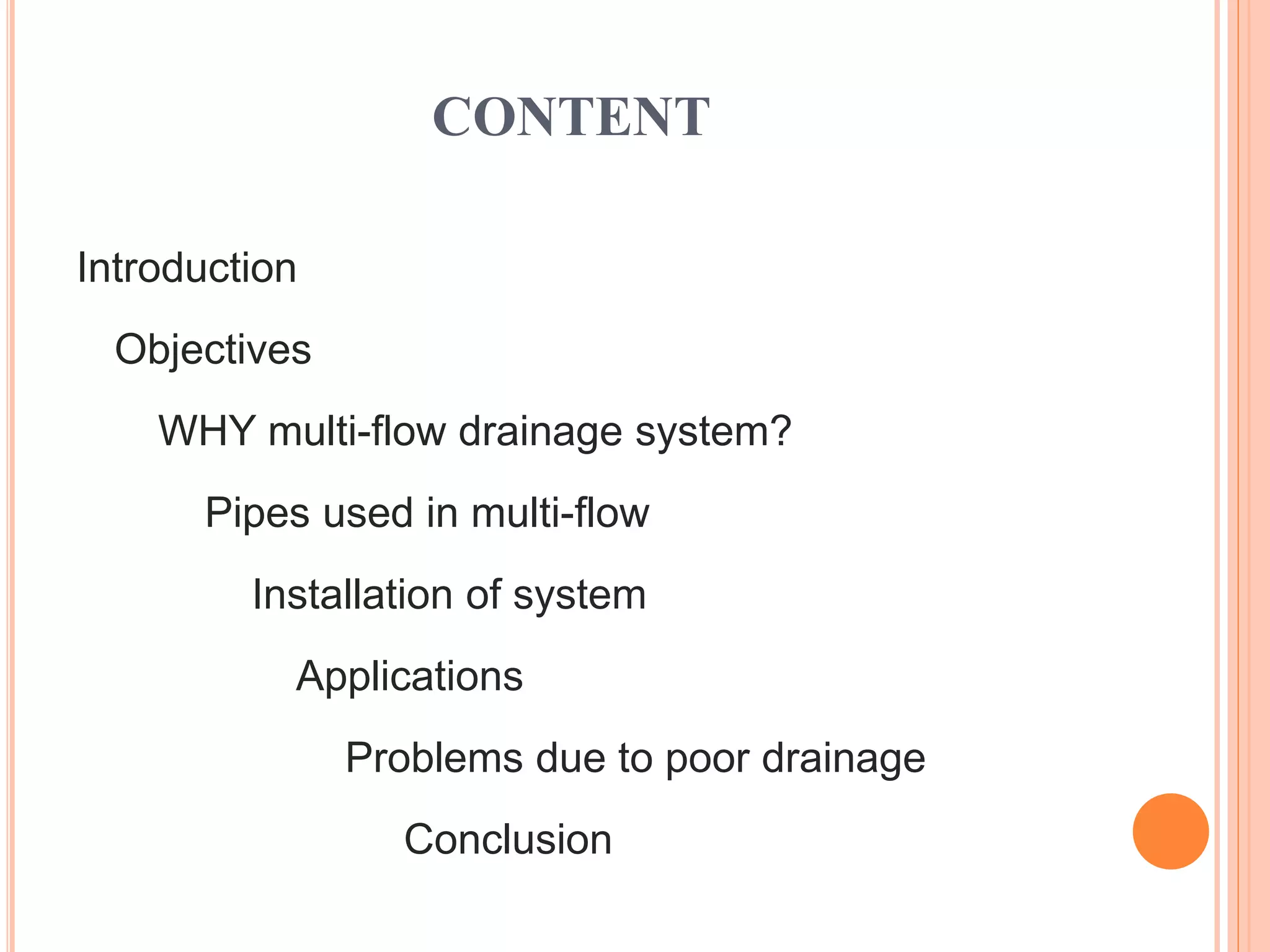 CONTENT

Introduction

Objectives

WHY multi-flow drainage system?

Pipes used in multi-flow

Installation of system

Applications

Problems due to poor drainage

Conclusion